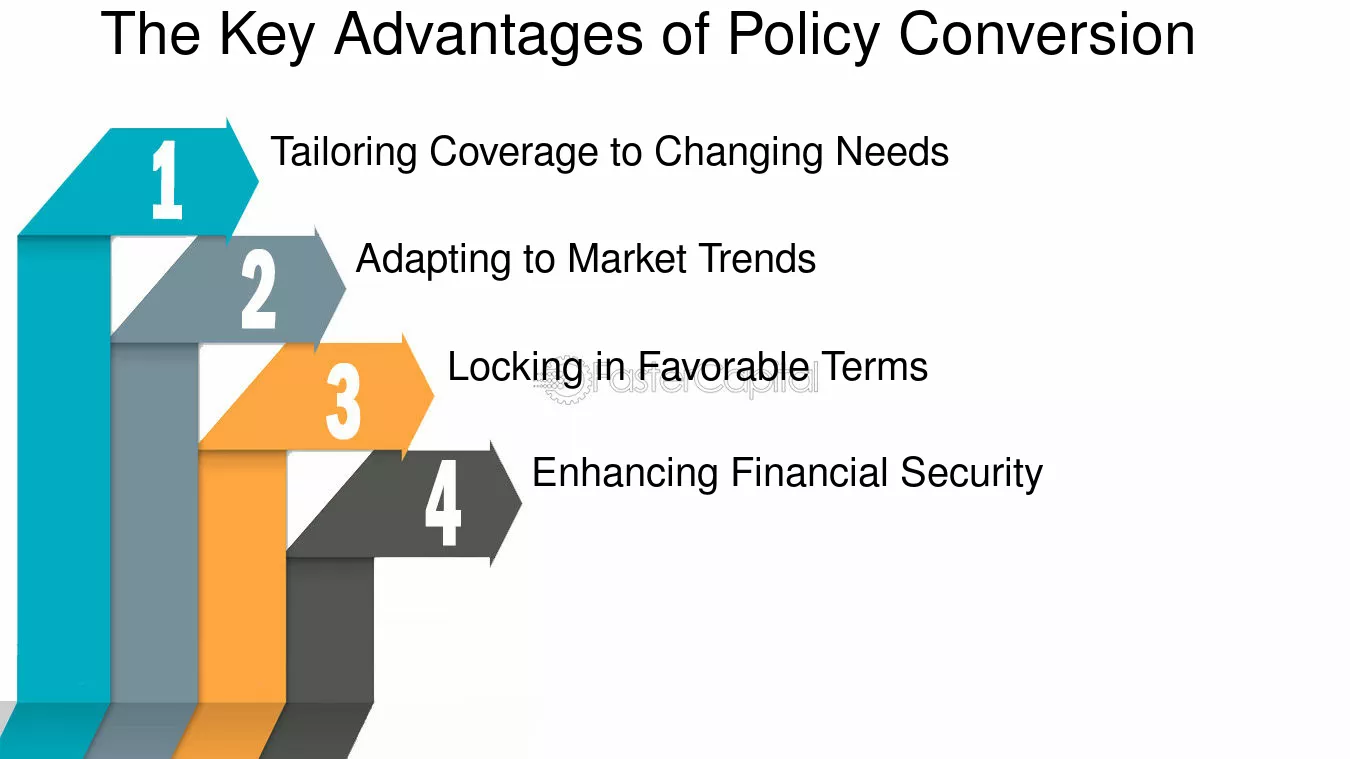 The Key Advantages of Policy Conversion

1
Tailoring Coverage to Changing Needs

2
Adapting to Market Trends

3
Locking in Favorable Terms

4
Enhancing Financial Security

FasterCapital